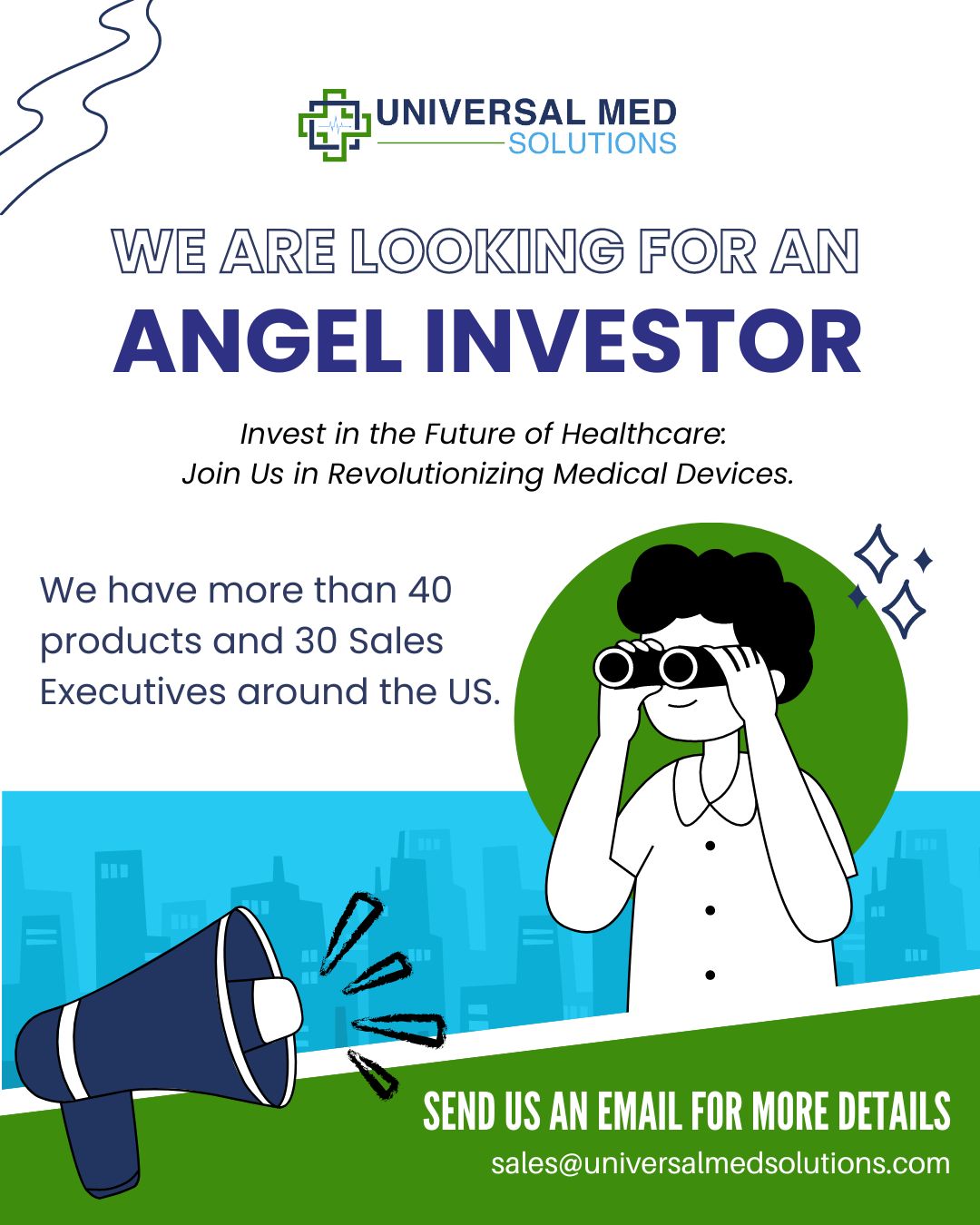 UNIVERSAL MED
SOLUTIONS

WE ARE LOOKING FOR AN
ANGEL INVESTOR

Invest in the Future of Healthcare:
Join Us in Revolutionizing Medical Devices.

We have more than 40 products and 30 Sales Executives around the US.

SEND US AN EMAIL FOR MORE DETAILS
sales@universalmedsolutions.com